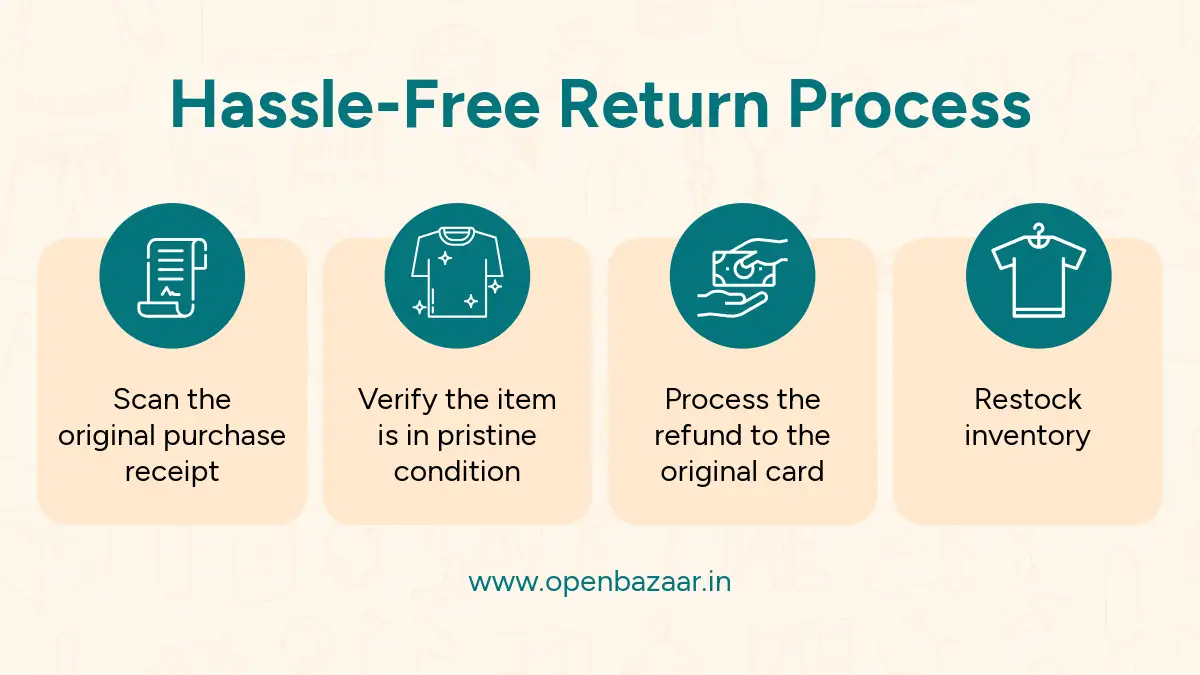 Hassle-Free Return Process

Scan the original purchase receipt

Verify the item is in pristine condition

Process the refund to the original card

Restock inventory

www.openbazaar.in